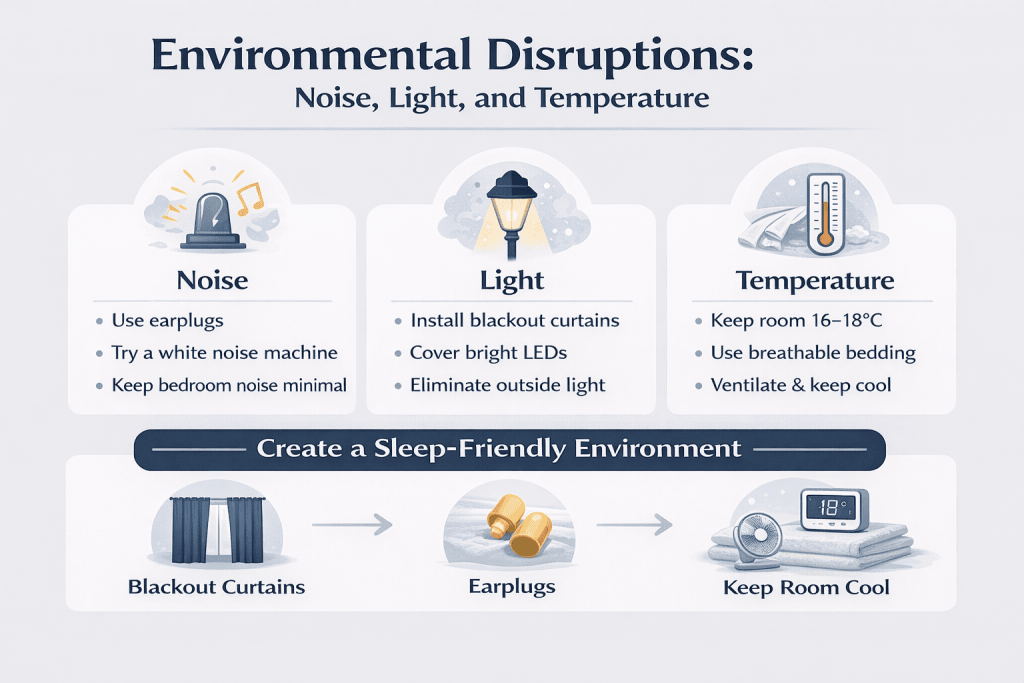 Environmental Disruptions:
Noise, Light, and Temperature

Noise
- Use earplugs
- Try a white noise machine
- Keep bedroom noise minimal

Light
- Install blackout curtains
- Cover bright LEDs
- Eliminate outside light

Temperature
- Keep room 16–18°C
- Use breathable bedding
- Ventilate & keep cool

Create a Sleep-Friendly Environment

Blackout Curtains

Earplugs

18°C

Keep Room Cool